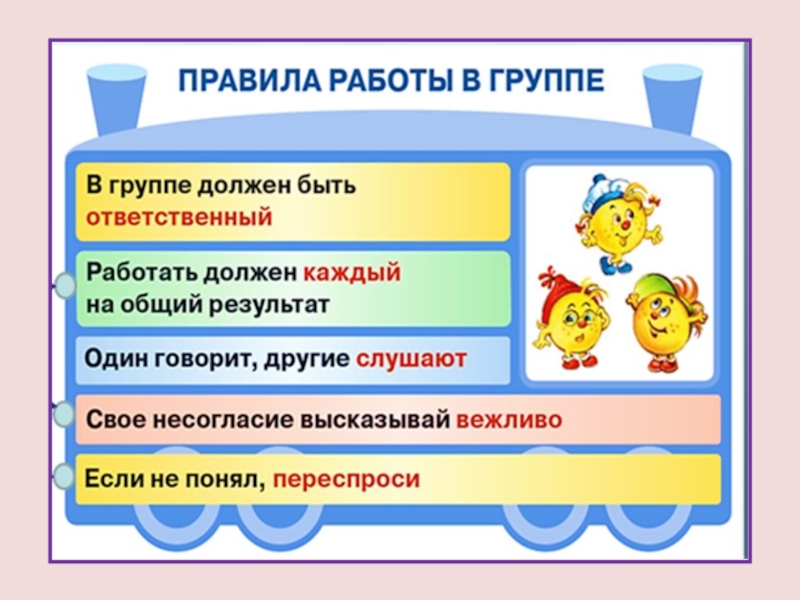 ПРАВИЛА РАБОТЫ В ГРУППЕ

В группе должен быть ответственный

Работать должен каждый на общий результат

Один говорит, другие слушают

Свое несогласие высказывай вежливо

Если не понял, переспроси